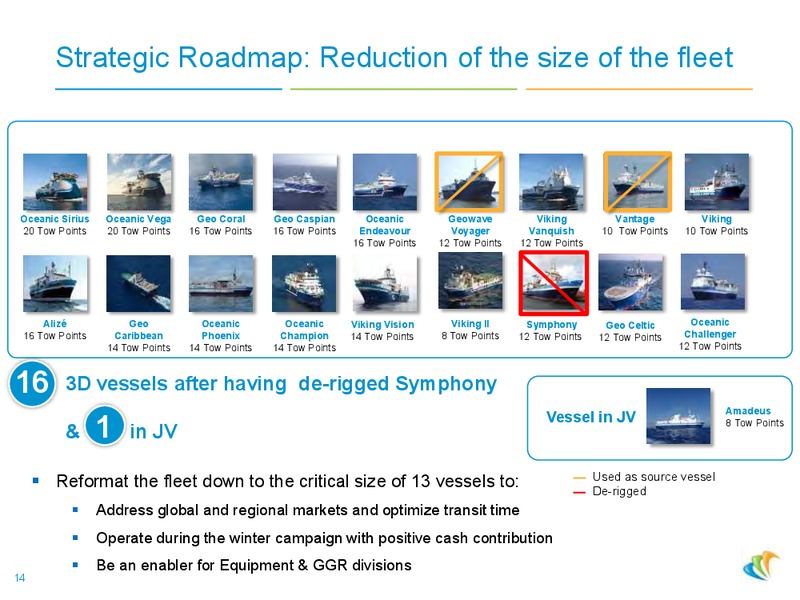 Strategic Roadmap: Reduction of the size of the fleet

Oceanic Sirius
20 Tow Points

Oceanic Vega
20 Tow Points

Geo Coral
16 Tow Points

Geo Caspian
16 Tow Points

Oceanic Endeavour
16 Tow Points

Geowave Voyager
12 Tow Points

Viking Vanquish
12 Tow Points

Vantage
10 Tow Points

Viking
10 Tow Points

Alizé
16 Tow Points

Geo Caribbean
14 Tow Points

Oceanic Phoenix
14 Tow Points

Oceanic Champion
14 Tow Points

Viking Vision
14 Tow Points

Viking II
8 Tow Points

Symphony
12 Tow Points

Geo Celtic
12 Tow Points

Oceanic Challenger
12 Tow Points

16 3D vessels after having de-rigged Symphony

& 1 in JV

Vessel in JV

Amadeus
8 Tow Points

Used as source vessel
De-rigged

▪ Reformat the fleet down to the critical size of 13 vessels to:
▪ Address global and regional markets and optimize transit time
▪ Operate during the winter campaign with positive cash contribution
▪ Be an enabler for Equipment & GGR divisions

14